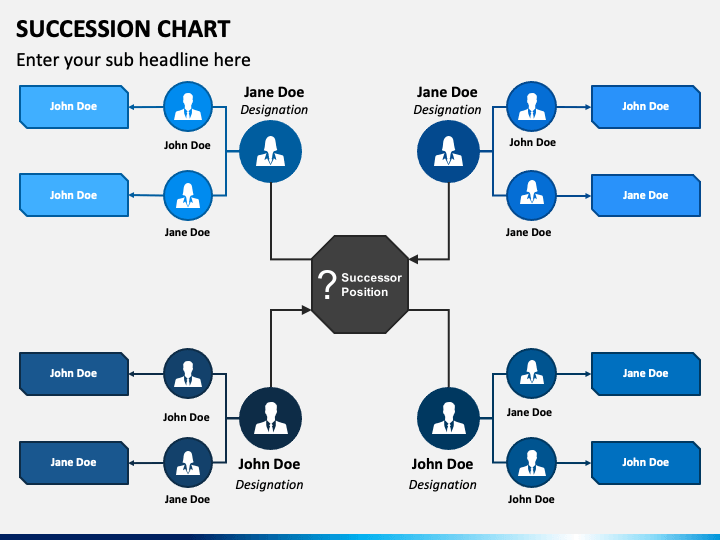 SUCCESSION CHART

Enter your sub headline here

John Doe

John Doe

John Doe

Jane Doe

Jane Doe
Designation

Jane Doe
Designation

John Doe

John Doe

Jane Doe

Jane Doe

? Successor Position

John Doe

John Doe

Jane Doe

Jane Doe

John Doe
Designation

John Doe
Designation

Jane Doe

Jane Doe

John Doe

John Doe